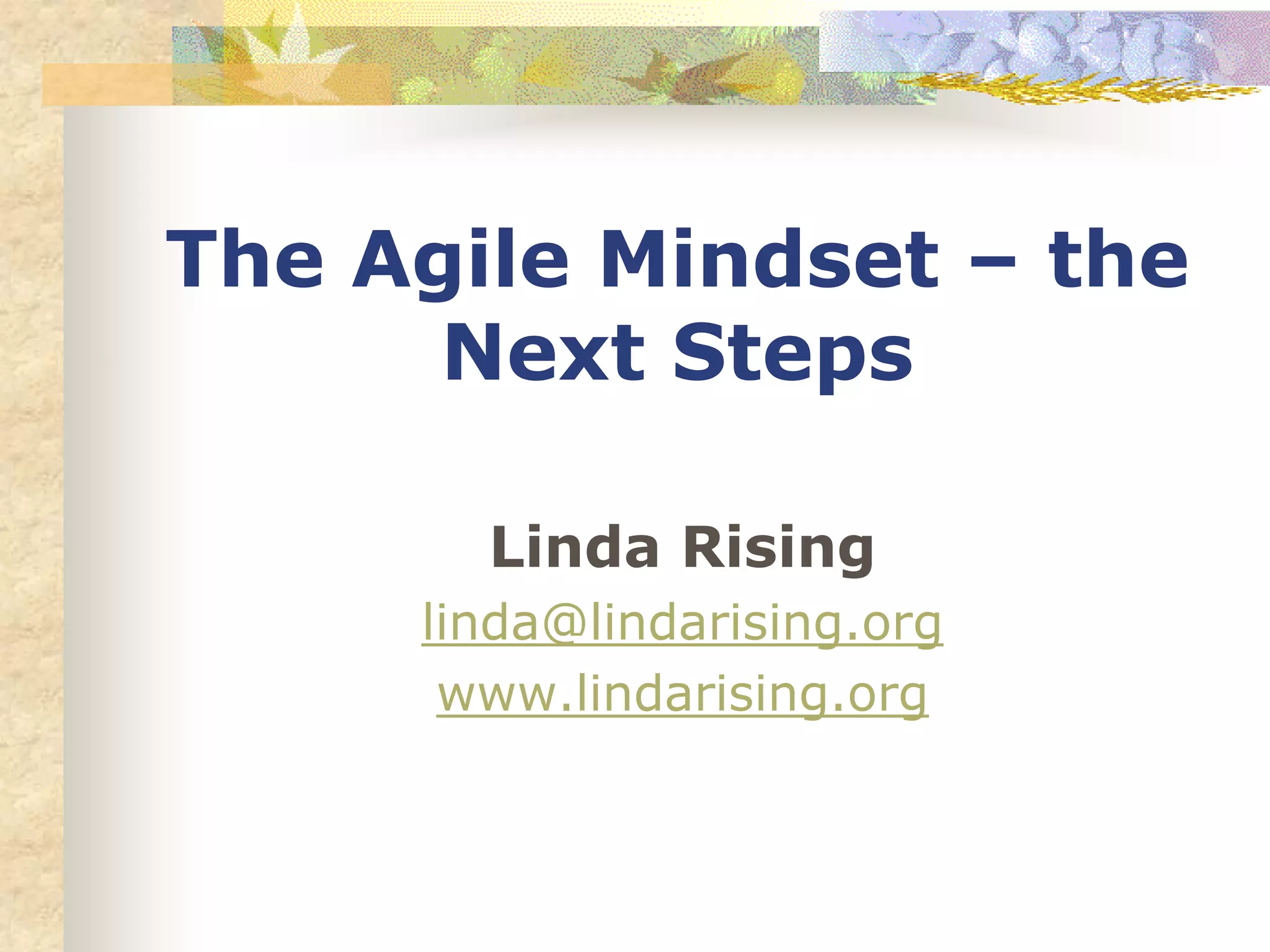 The Agile Mindset – the Next Steps

Linda Rising

linda@lindarising.org

www.lindarising.org